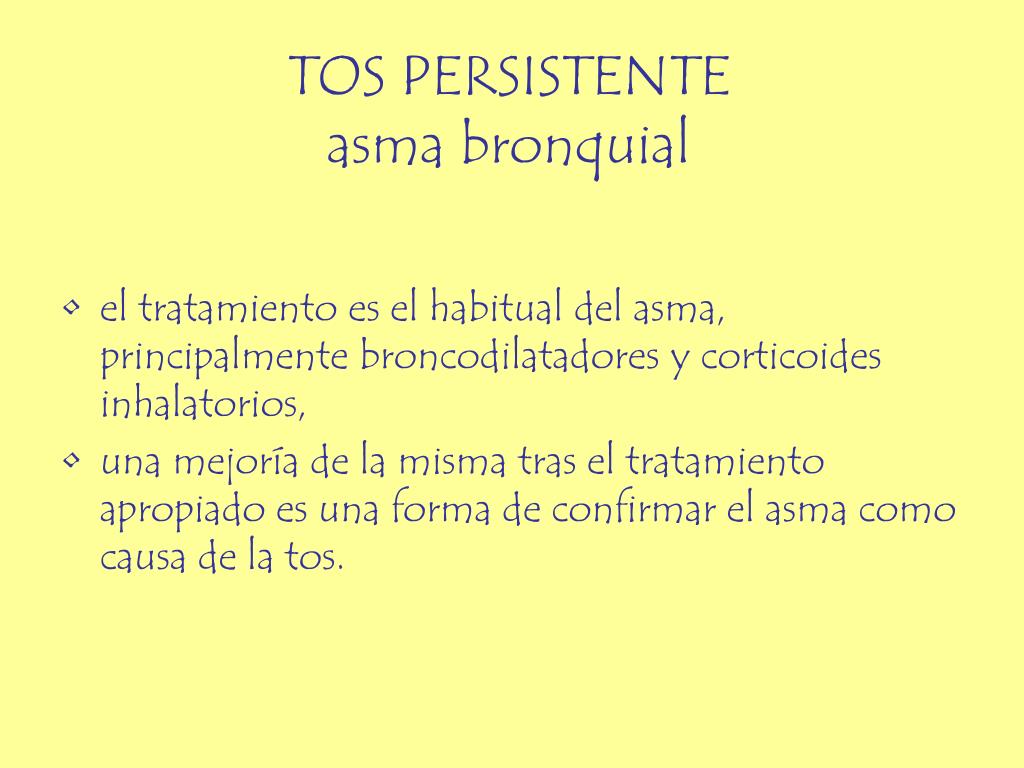 TOS PERSISTENTE
asma bronquial

• el tratamiento es el habitual del asma, principalmente broncodilatadores y corticoides inhalatorios,
• una mejoría de la misma tras el tratamiento apropiado es una forma de confirmar el asma como causa de la tos.